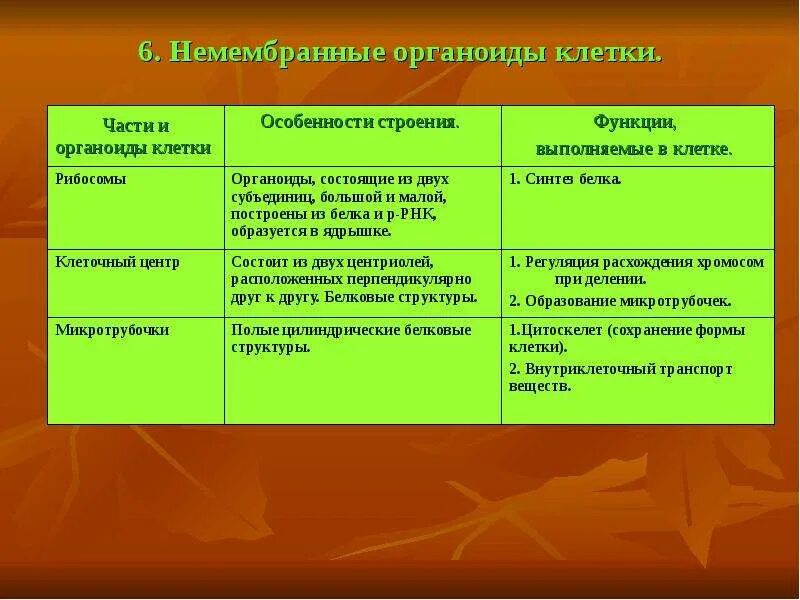 6. Немембранные органоиды клетки.

| Части и органоиды клетки | Особенности строения. | Функции, выполняемые в клетке. |
|---|---|---|
| Рибосомы | Органоиды, состоящие из двух субъединиц, большой и малой, построены из белка и р-РНК, образуется в ядрышке. | 1. Синтез белка. |
| Клеточный центр | Состоит из двух центриолей, расположенных перпендикулярно друг к другу. Белковые структуры. | 1. Регуляция расхождения хромосом при делении. 2. Образование микротрубочек. |
| Микротрубочки | Полые цилиндрические белковые структуры. | 1.Цитоскелет (сохранение формы клетки). 2. Внутриклеточный транспорт веществ. |